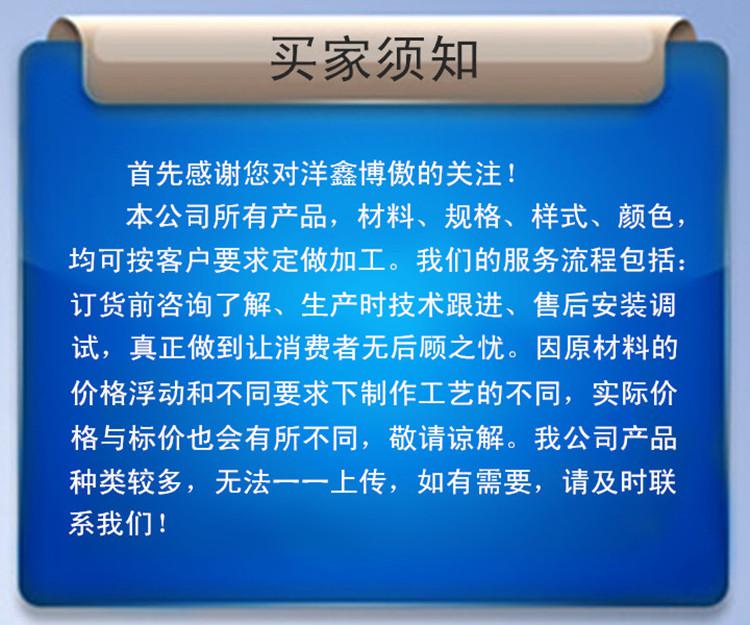 买家须知

首先感谢您对洋鑫博傲的关注！

本公司所有产品，材料、规格、样式、颜色，均可按客户要求定做加工。我们的服务流程包括：订货前咨询了解、生产时技术跟进、售后安装调试，真正做到让消费者无后顾之忧。因原材料的价格浮动和不同要求下制作工艺的不同，实际价格与标价也会有所不同，敬请谅解。我公司产品种类较多，无法一一上传，如有需要，请及时联系我们！